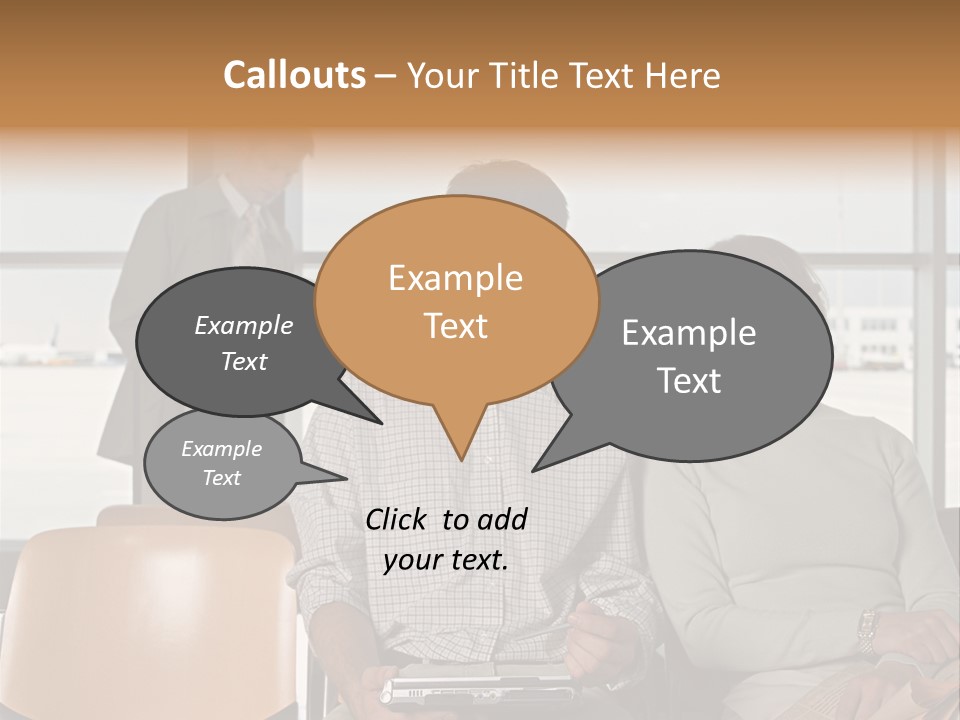 Callouts – Your Title Text Here

Example Text

Example Text

Example Text

Example Text

Click to add your text.